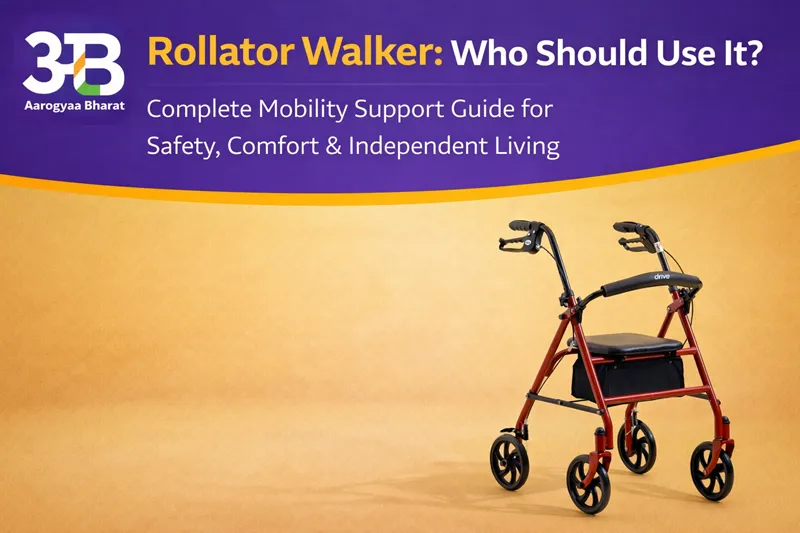 3B
Aarogyaa Bharat

Rollator Walker: Who Should Use It?

Complete Mobility Support Guide for Safety, Comfort & Independent Living

drive